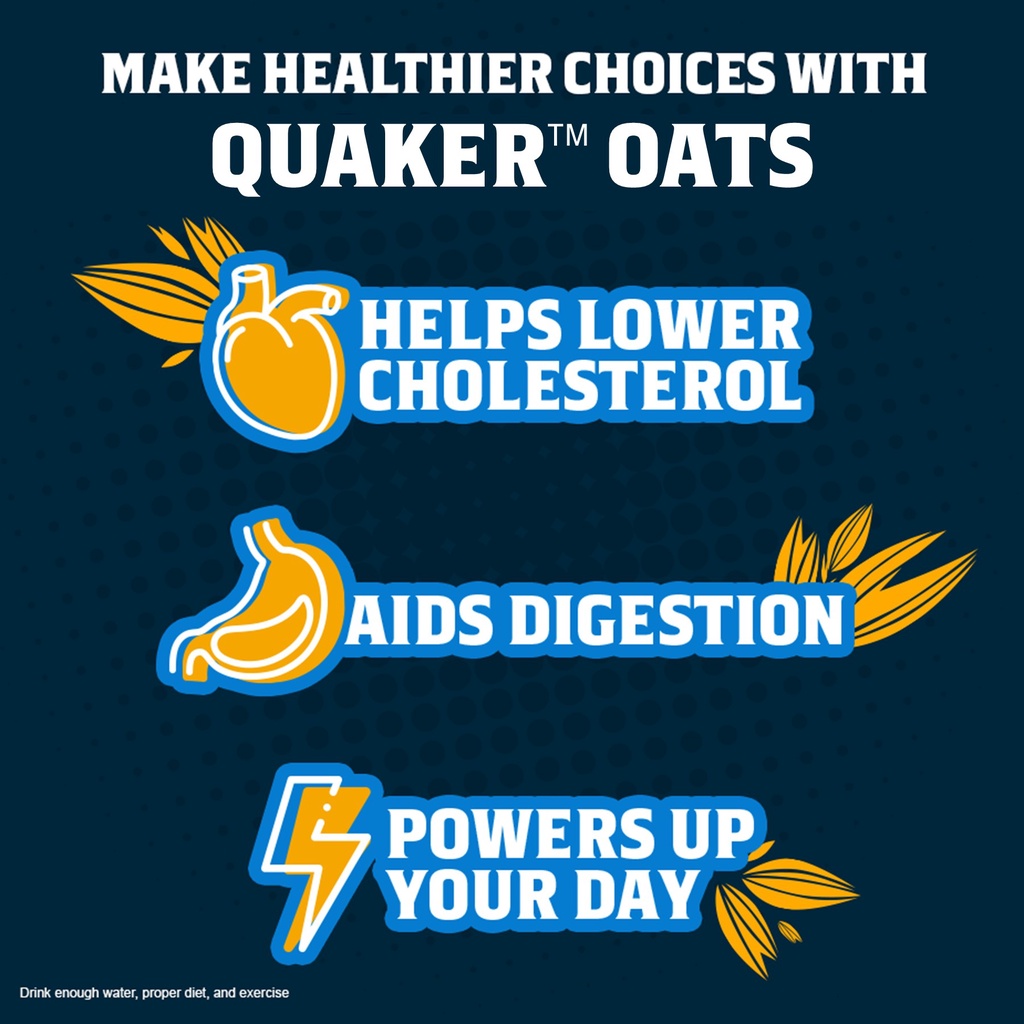 MAKE HEALTHIER CHOICES WITH
QUAKER™ OATS

HELPS LOWER CHOLESTEROL

AIDS DIGESTION

POWERS UP YOUR DAY

Drink enough water, proper diet, and exercise